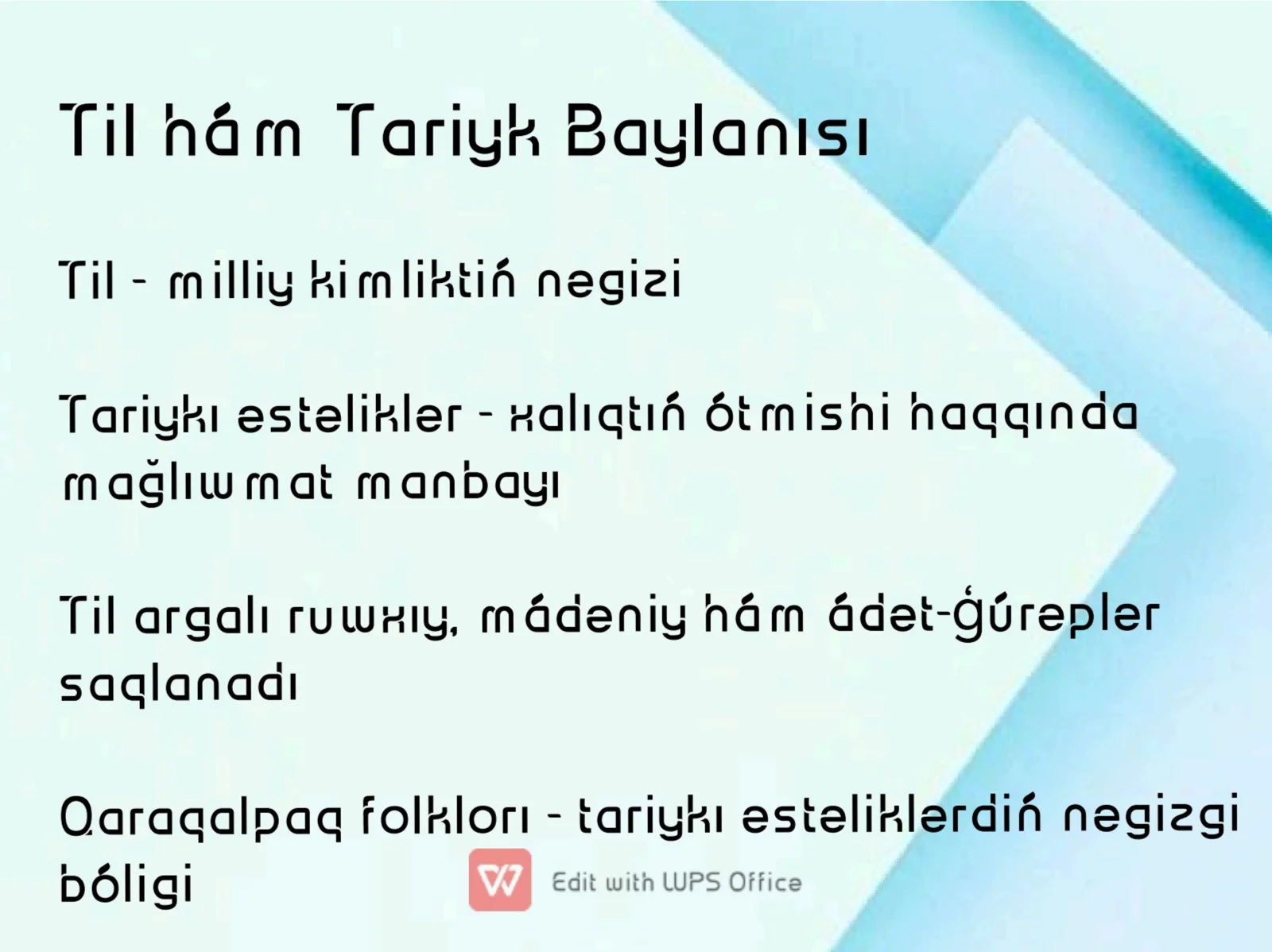 Til hám Tariyx Baylanısı

Til - milliy kimliktiń negizi

Tariyxı estelikler - xalıqtıń ótmishi haqqında mağlıwmat manbayı

Til arqalı ruwxıy, mádeniy hám ádet-ǵúrepler saqlanadı

Qaraqalpaq folklorı - tariyxı esteliklerdiń negizgi bóligi

Edit with WPS Office